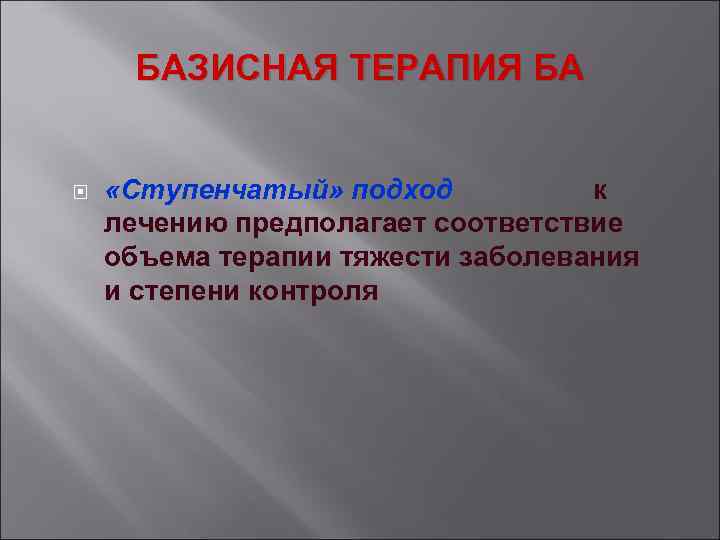 БАЗИСНАЯ ТЕРАПИЯ БА

«Ступенчатый» подход к лечению предполагает соответствие объема терапии тяжести заболевания и степени контроля